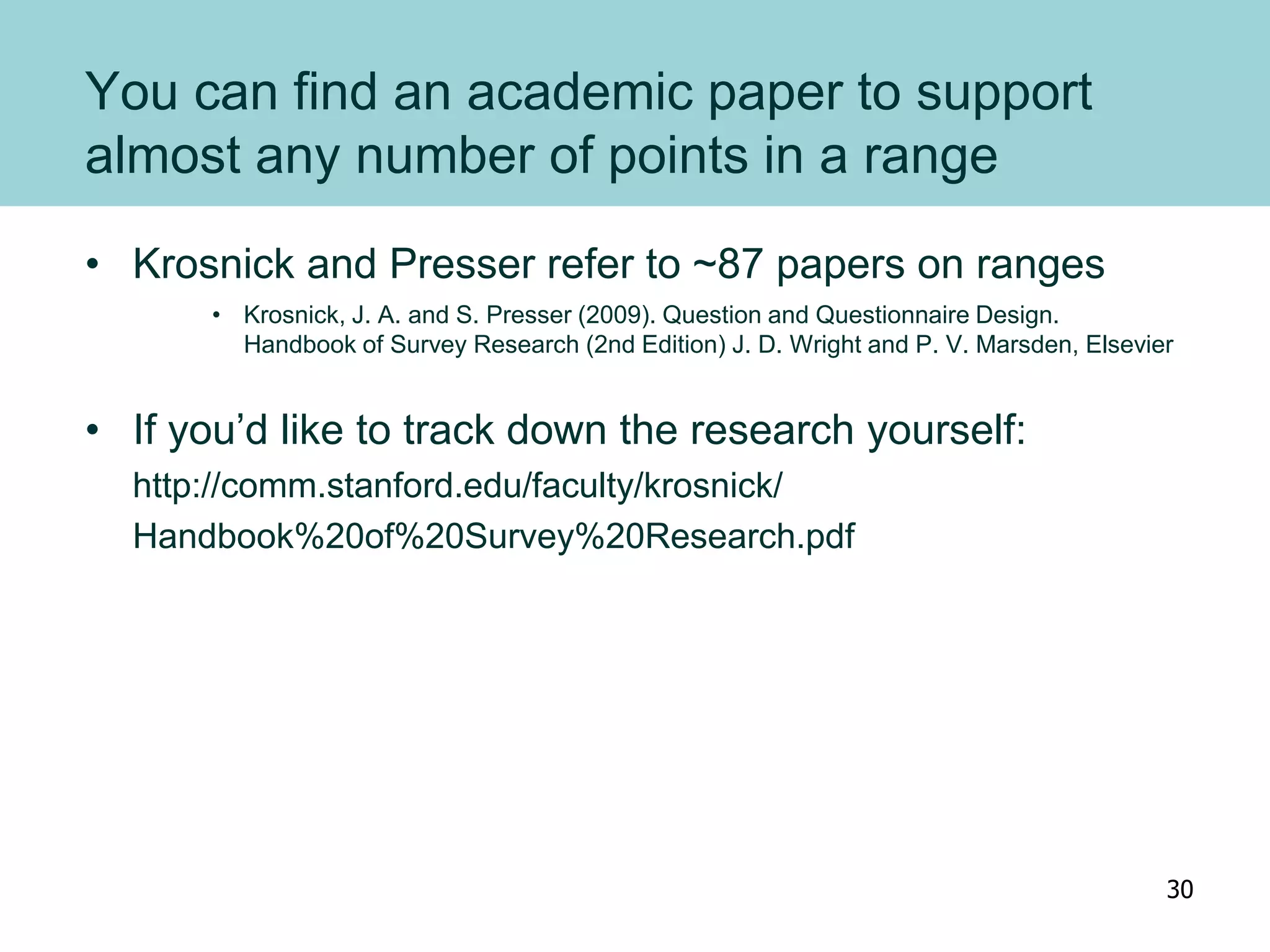 You can find an academic paper to support almost any number of points in a range

• Krosnick and Presser refer to ~87 papers on ranges

• Krosnick, J. A. and S. Presser (2009). Question and Questionnaire Design. Handbook of Survey Research (2nd Edition) J. D. Wright and P. V. Marsden, Elsevier

• If you'd like to track down the research yourself:

http://comm.stanford.edu/faculty/krosnick/
Handbook%20of%20Survey%20Research.pdf

30